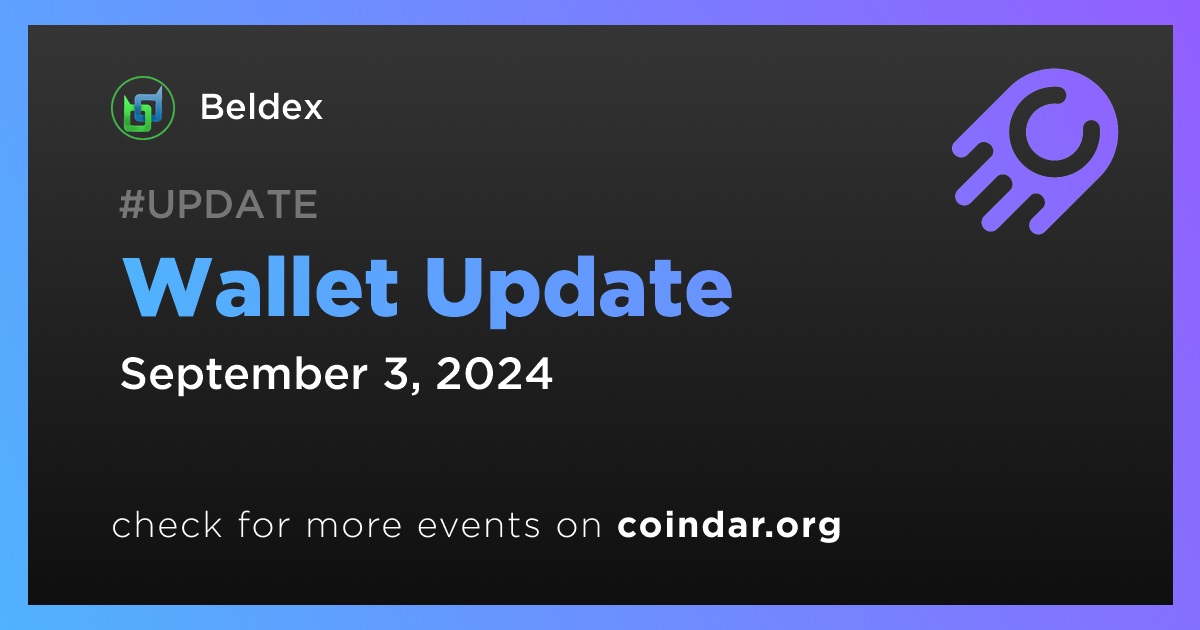 Beldex

#UPDATE

Wallet Update

September 3, 2024

check for more events on coindar.org